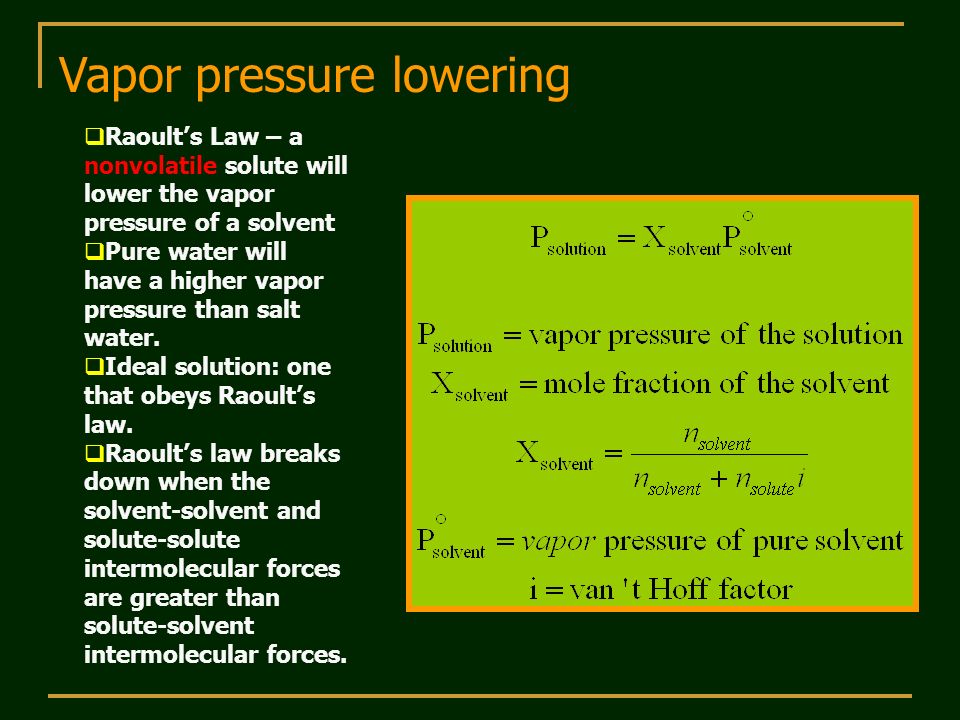 Vapor pressure lowering

❑Raoult's Law – a nonvolatile solute will lower the vapor pressure of a solvent
❑Pure water will have a higher vapor pressure than salt water.
❑Ideal solution: one that obeys Raoult's law.
❑Raoult's law breaks down when the solvent-solvent and solute-solute intermolecular forces are greater than solute-solvent intermolecular forces.

$P_{solution} = X_{solvent}P^{\circ}_{solvent}$

$P_{solution}$ = vapor pressure of the solution
$X_{solvent}$ = mole fraction of the solvent

$X_{solvent} = \frac{n_{solvent}}{n_{solvent} + n_{solute}i}$

$P^{\circ}_{solvent}$ = vapor pressure of pure solvent
i = van 't Hoff factor